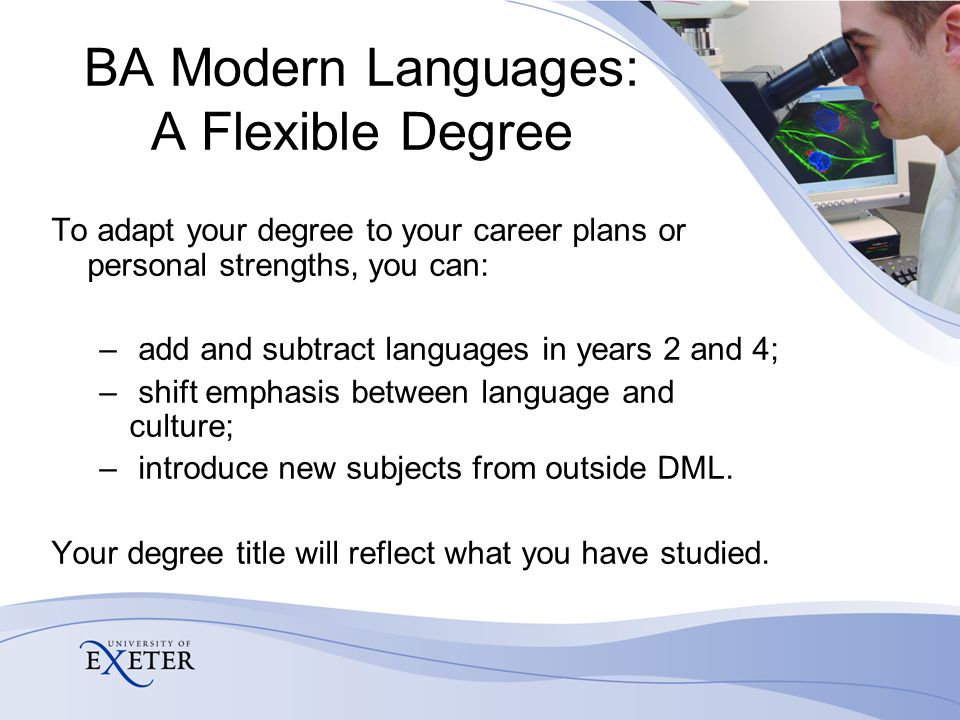 BA Modern Languages: A Flexible Degree

To adapt your degree to your career plans or personal strengths, you can:

– add and subtract languages in years 2 and 4;
– shift emphasis between language and culture;
– introduce new subjects from outside DML.

Your degree title will reflect what you have studied.

UNIVERSITY OF EXETER